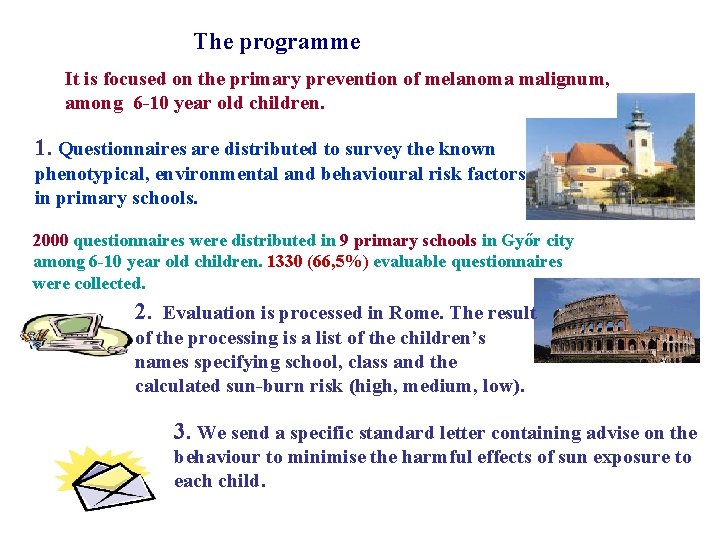 The programme

It is focused on the primary prevention of melanoma malignum, among 6-10 year old children.

1. Questionnaires are distributed to survey the known phenotypical, environmental and behavioural risk factors in primary schools.

2000 questionnaires were distributed in 9 primary schools in Győr city among 6-10 year old children. 1330 (66,5%) evaluable questionnaires were collected.

2. Evaluation is processed in Rome. The result of the processing is a list of the children's names specifying school, class and the calculated sun-burn risk (high, medium, low).

3. We send a specific standard letter containing advise on the behaviour to minimise the harmful effects of sun exposure to each child.